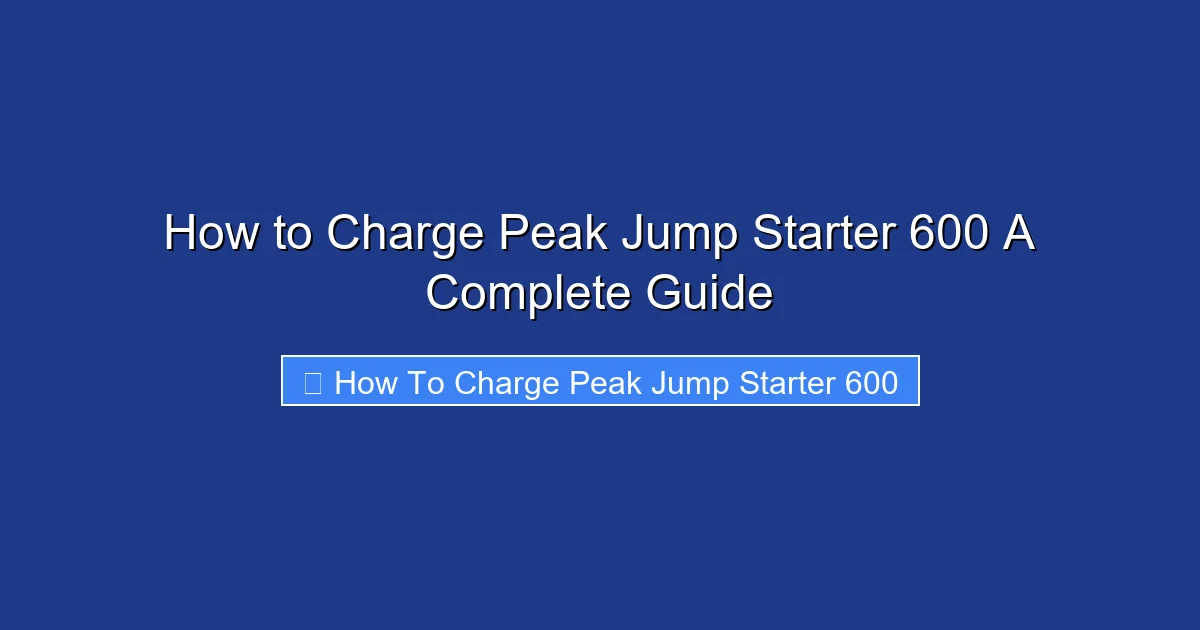 How to Charge Peak Jump Starter 600 A Complete Guide

How To Charge Peak Jump Starter 600